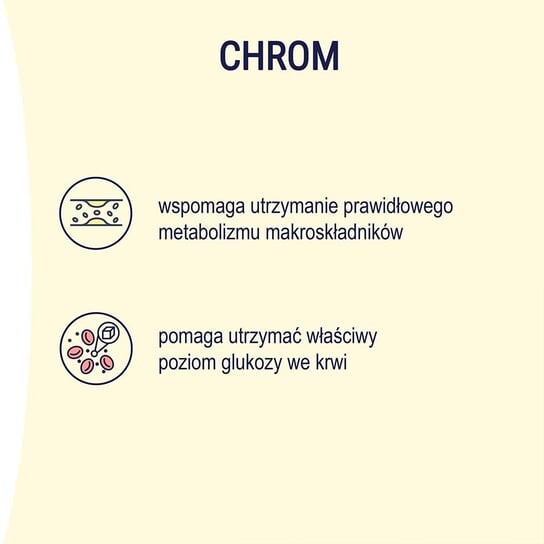 CHROM

wspomaga utrzymanie prawidłowego metabolizmu makroskładników

pomaga utrzymać właściwy poziom glukozy we krwi